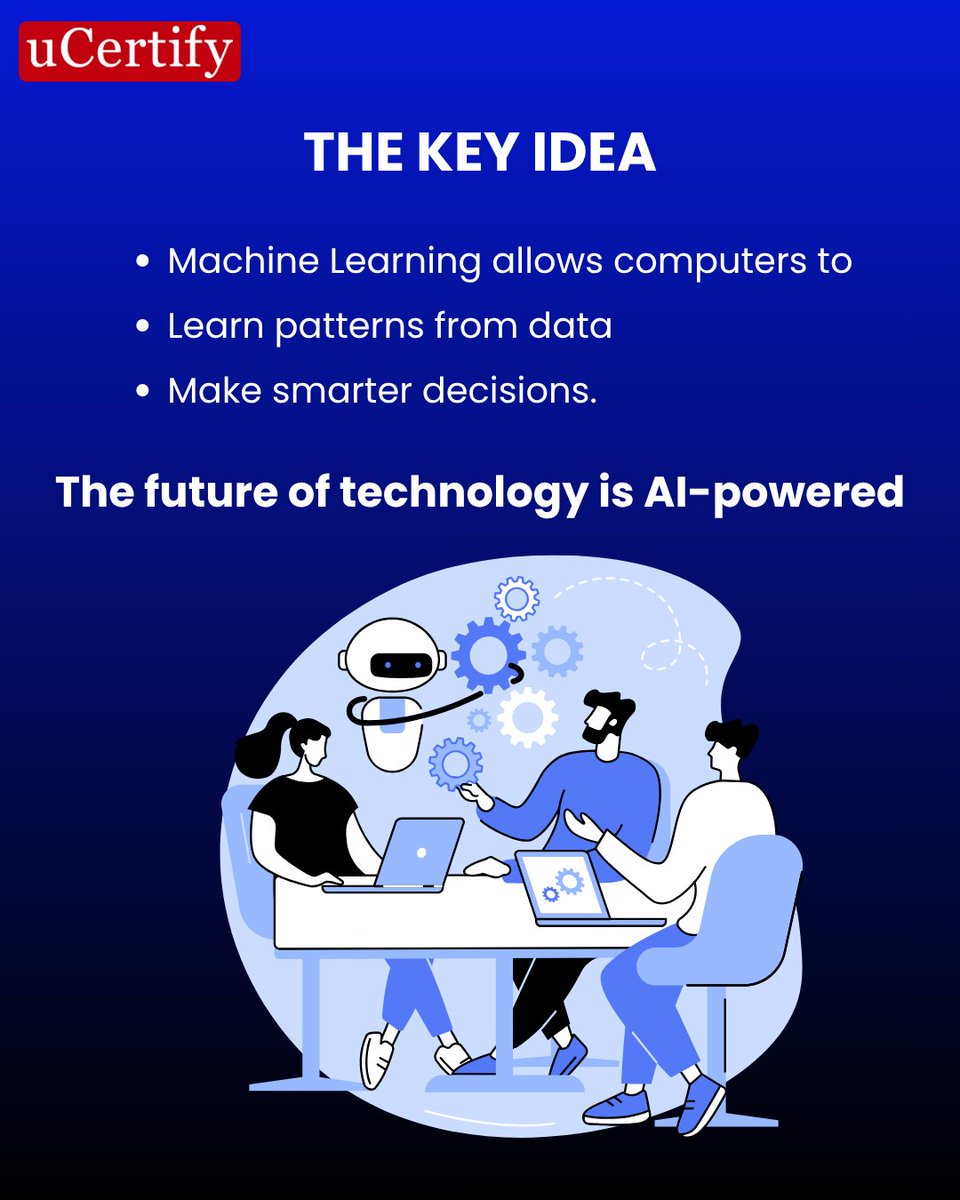 uCertify

THE KEY IDEA

• Machine Learning allows computers to
• Learn patterns from data
• Make smarter decisions.

The future of technology is AI-powered